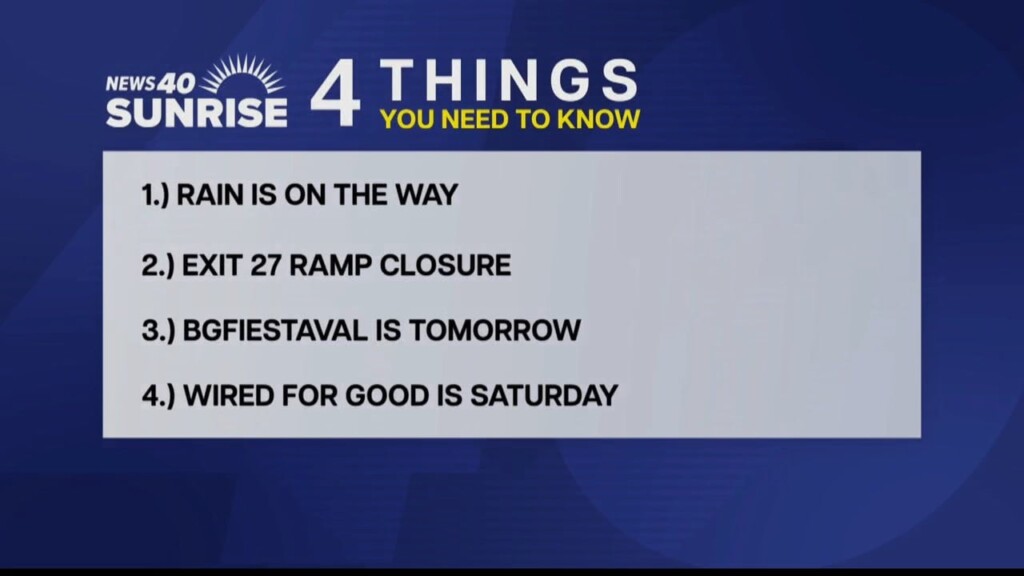 NEWS 40 SUNRISE

4 THINGS
YOU NEED TO KNOW

1.) RAIN IS ON THE WAY

2.) EXIT 27 RAMP CLOSURE

3.) BGFIESTAVAL IS TOMORROW

4.) WIRED FOR GOOD IS SATURDAY